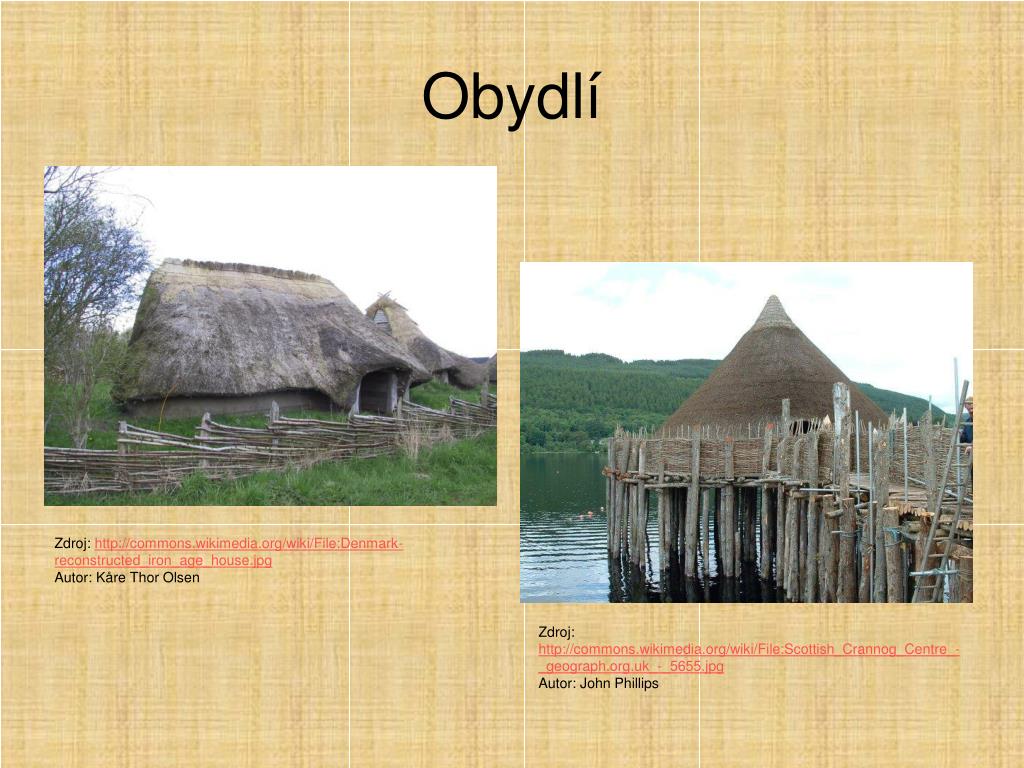 Obydlí

Zdroj: http://commons.wikimedia.org/wiki/File:Denmark-reconstructed_iron_age_house.jpg
Autor: Kåre Thor Olsen

Zdroj: http://commons.wikimedia.org/wiki/File:Scottish_Crannog_Centre_-_geograph.org.uk_-_5655.jpg
Autor: John Phillips